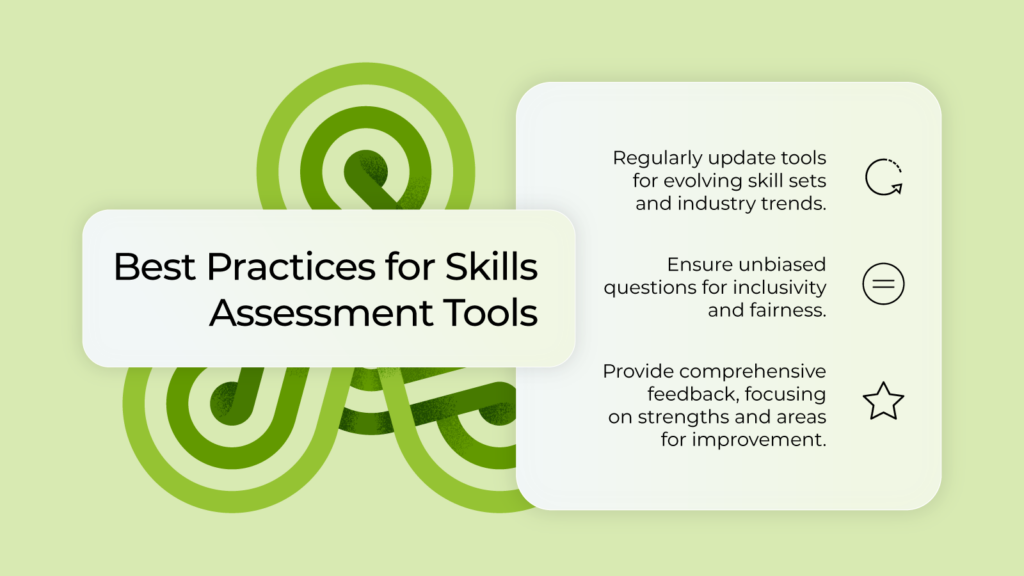 Best Practices for Skills Assessment Tools

Regularly update tools for evolving skill sets and industry trends.

Ensure unbiased questions for inclusivity and fairness.

Provide comprehensive feedback, focusing on strengths and areas for improvement.